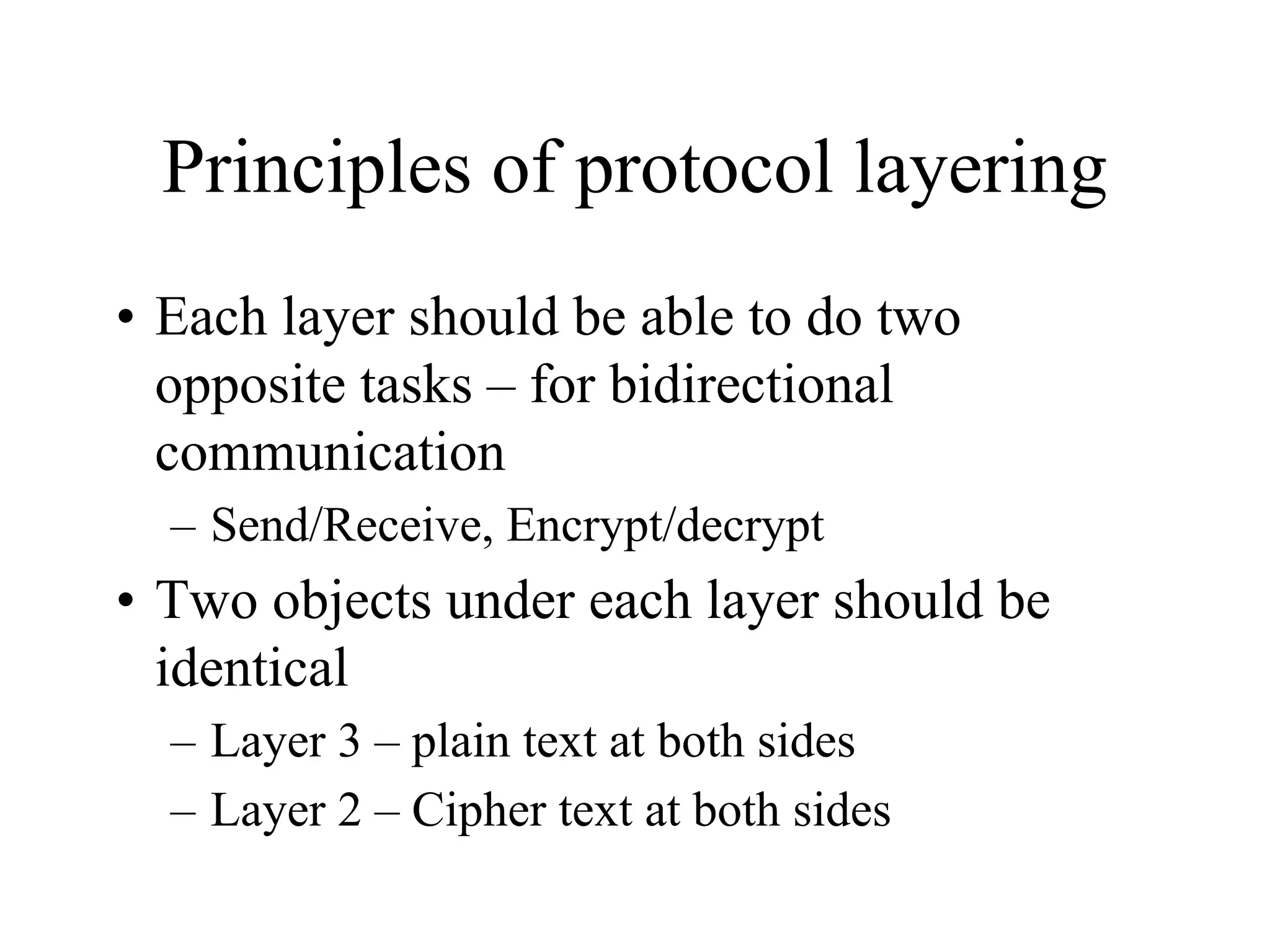 Principles of protocol layering

• Each layer should be able to do two opposite tasks – for bidirectional communication
  – Send/Receive, Encrypt/decrypt
• Two objects under each layer should be identical
  – Layer 3 – plain text at both sides
  – Layer 2 – Cipher text at both sides